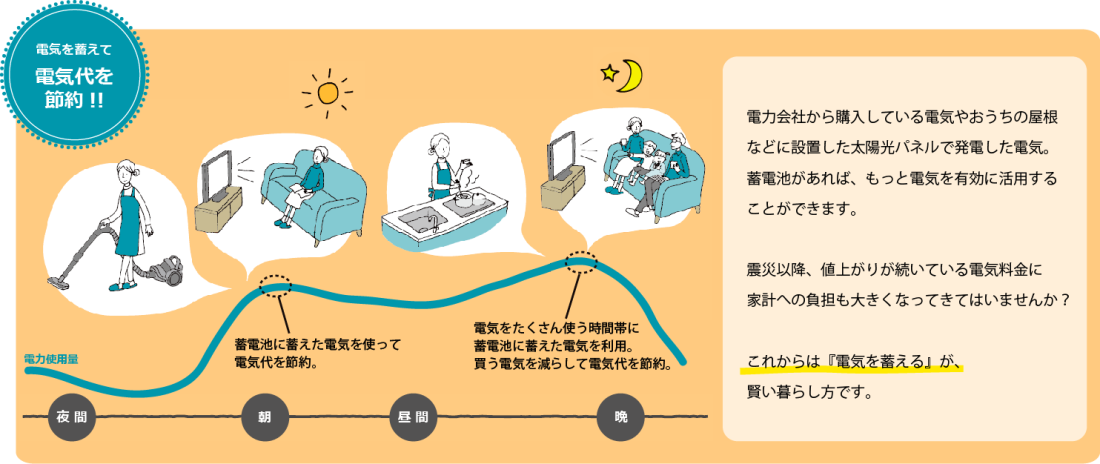 電気を蓄えて
電気代を節約!!

電力使用量

蓄電池に蓄えた電気を使って電気代を節約。

電気をたくさん使う時間帯に蓄電池に蓄えた電気を利用。買う電気を減らして電気代を節約。

夜間
朝
昼間
晩

電力会社から購入している電気やおうちの屋根などに設置した太陽光パネルで発電した電気。蓄電池があれば、もっと電気を有効に活用することができます。

震災以降、値上がりが続いている電気料金に家計への負担も大きくなってきてはいませんか？

これからは『電気を蓄える』が、賢い暮らし方です。